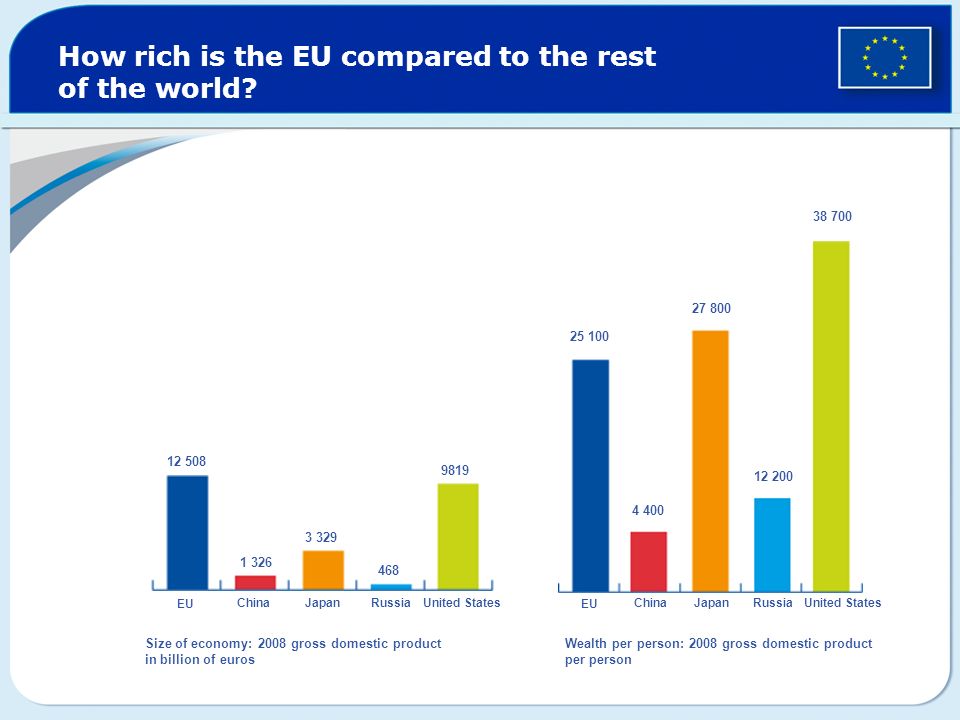 How rich is the EU compared to the rest of the world?

12 508
1 326
3 329
468
9819
EU China Japan Russia United States

Size of economy: 2008 gross domestic product in billion of euros

25 100
4 400
27 800
12 200
38 700
EU China Japan Russia United States

Wealth per person: 2008 gross domestic product per person